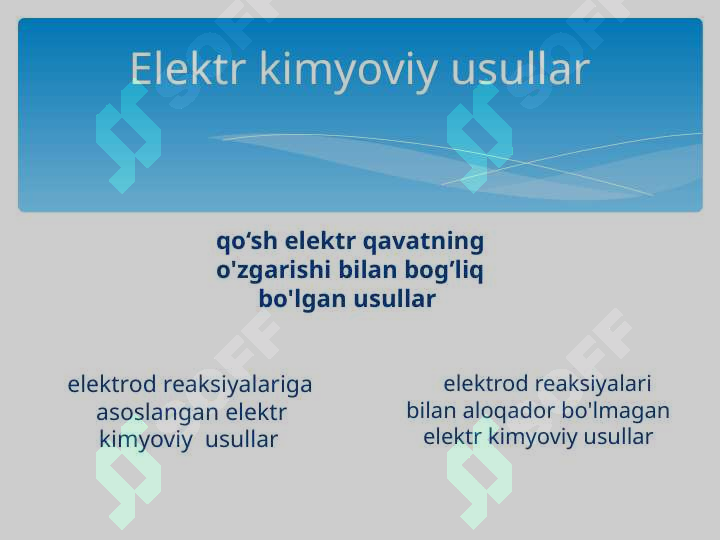 Elektr kimyoviy usullar

qo‘sh elektr qavatning o'zgarishi bilan bog’liq bo'lgan usullar

elektrod reaksiyalariga asoslangan elektr kimyoviy usullar

elektrod reaksiyalari bilan aloqador bo'lmagan elektr kimyoviy usullar

SOFF SOFF SOFF SOFF